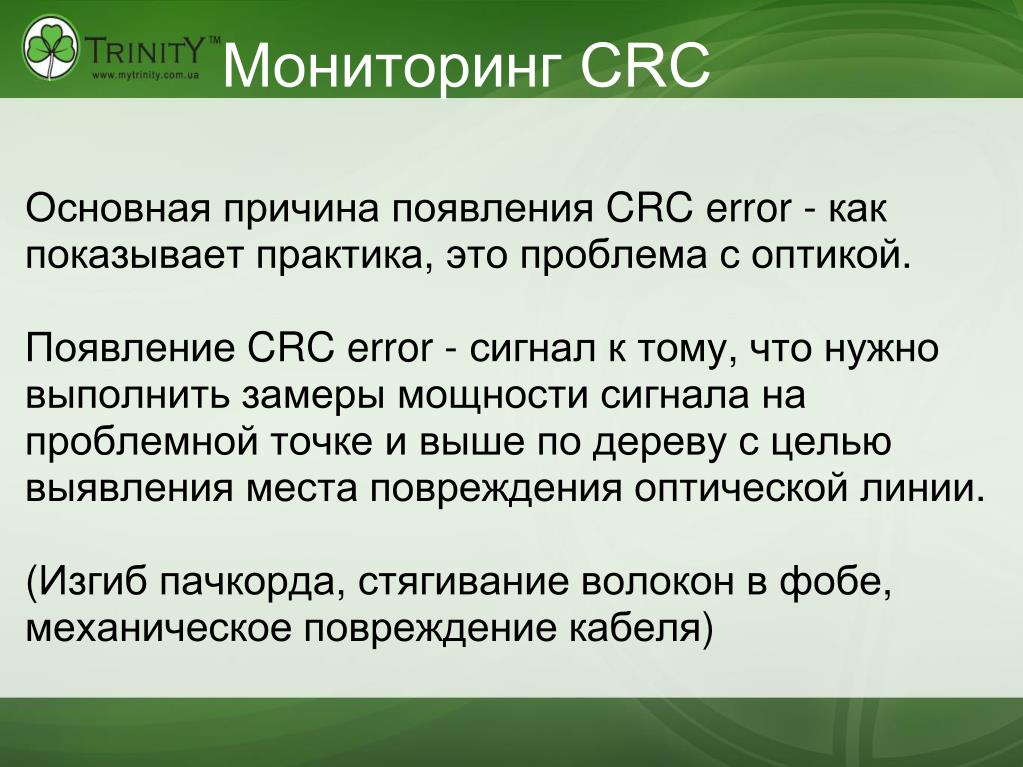 TRINITY™
www.mytrinity.com.ua

Мониторинг CRC

Основная причина появления CRC error - как показывает практика, это проблема с оптикой.

Появление CRC error - сигнал к тому, что нужно выполнить замеры мощности сигнала на проблемной точке и выше по дереву с целью выявления места повреждения оптической линии.

(Изгиб пачкорда, стягивание волокон в фобе, механическое повреждение кабеля)